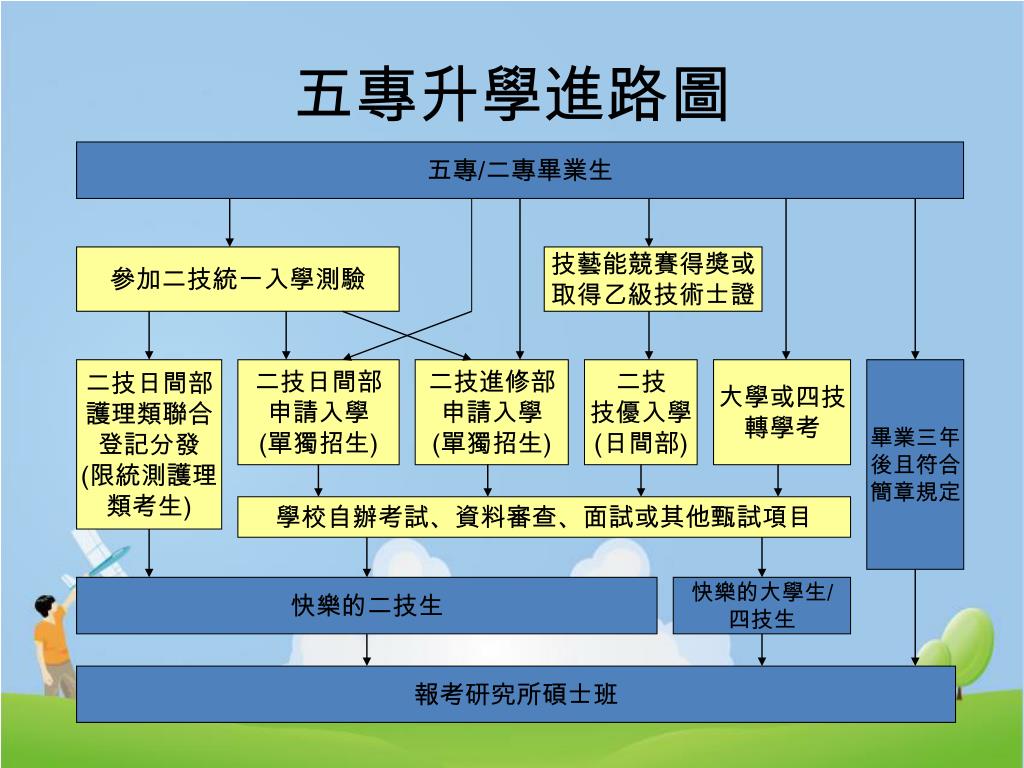 五專升學進路圖

五專/二專畢業生

參加二技統一入學測驗

技藝能競賽得獎或取得乙級技術士證

二技日間部護理類聯合登記分發(限統測護理類考生)

二技日間部申請入學(單獨招生)

二技進修部申請入學(單獨招生)

二技技優入學(日間部)

大學或四技轉學考

畢業三年後且符合簡章規定

學校自辦考試、資料審查、面試或其他甄試項目

快樂的二技生

快樂的大學生/四技生

報考研究所碩士班